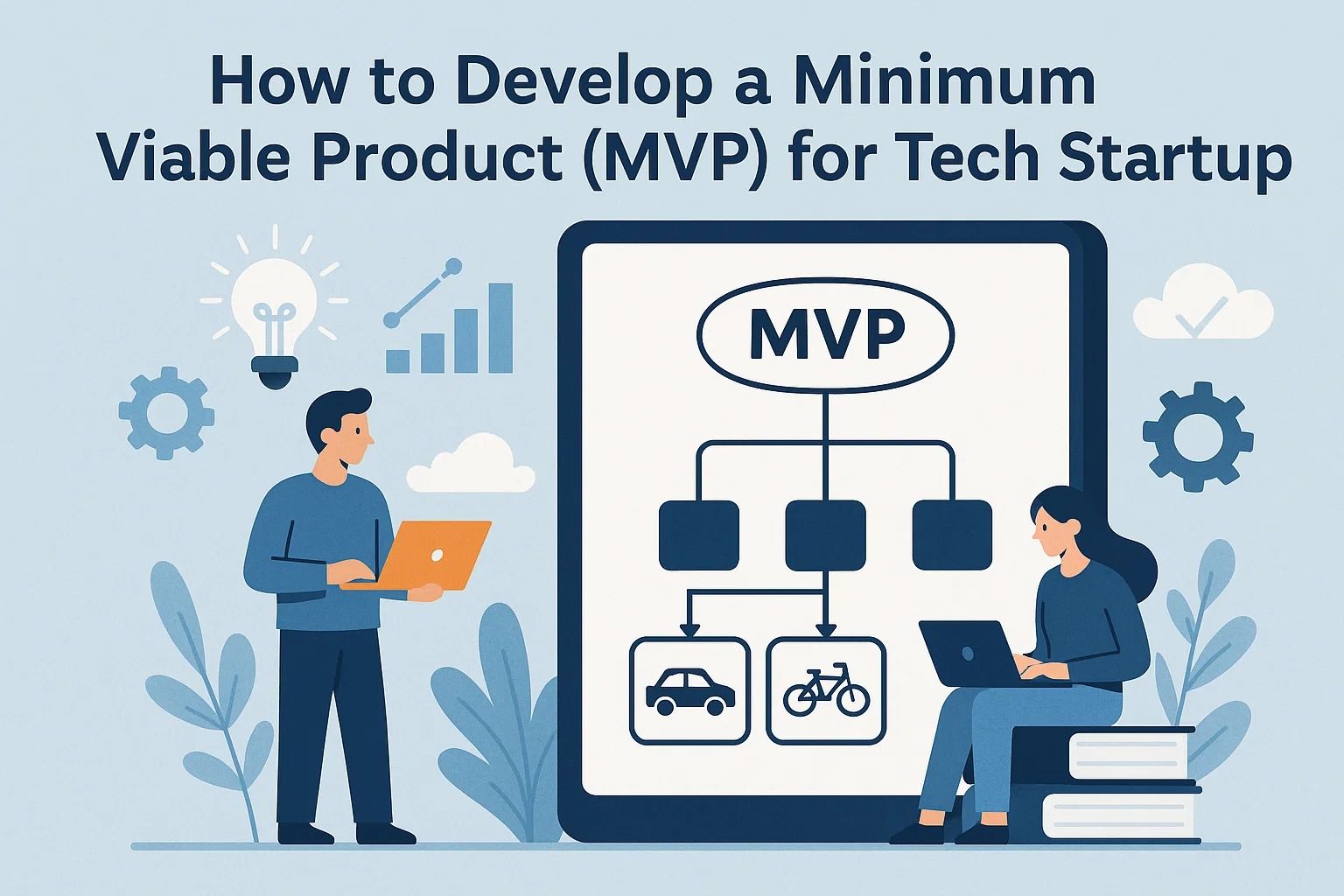 How to Develop a Minimum Viable Product (MVP) for Tech Startup

MVP